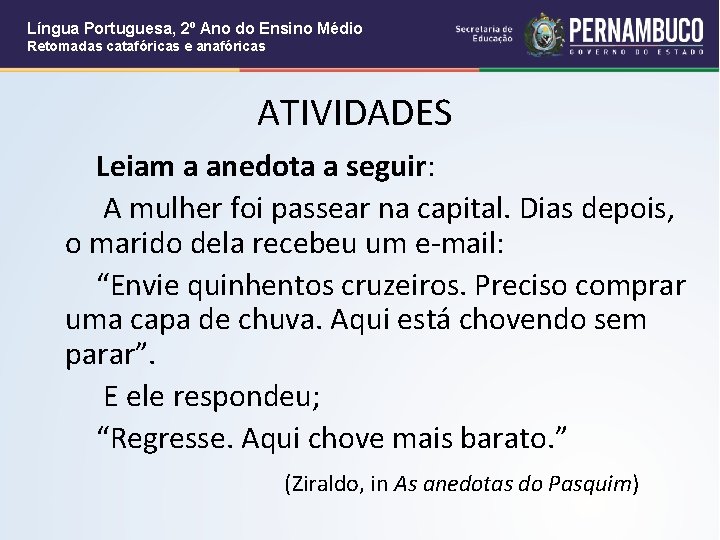 Língua Portuguesa, 2º Ano do Ensino Médio
Retomadas catafóricas e anafóricas

Secretaria de Educação PERNAMBUCO GOVERNO DO ESTADO

ATIVIDADES

Leiam a anedota a seguir:

A mulher foi passear na capital. Dias depois, o marido dela recebeu um e-mail:

“Envie quinhentos cruzeiros. Preciso comprar uma capa de chuva. Aqui está chovendo sem parar”.

E ele respondeu;

“Regresse. Aqui chove mais barato.”

(Ziraldo, in As anedotas do Pasquim)